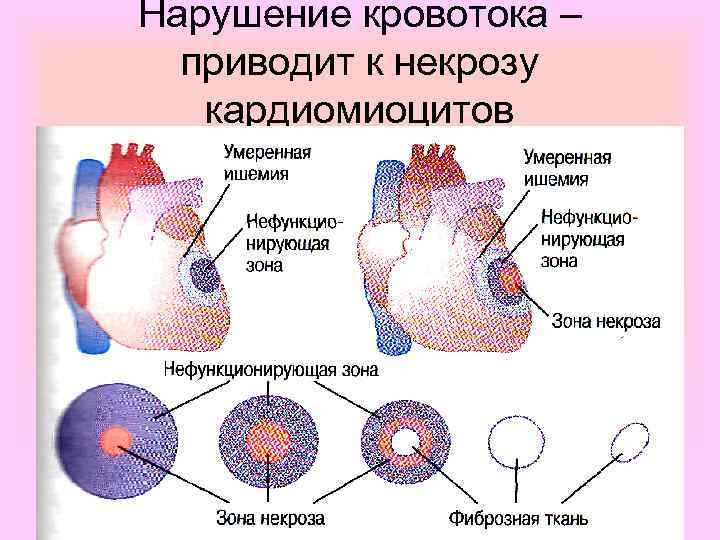 Нарушение кровотока – приводит к некрозу кардиомиоцитов

Умеренная ишемия

Нефункционирующая зона

Умеренная ишемия

Нефункционирующая зона

Зона некроза

Нефункционирующая зона

Зона некроза

Фиброзная ткань